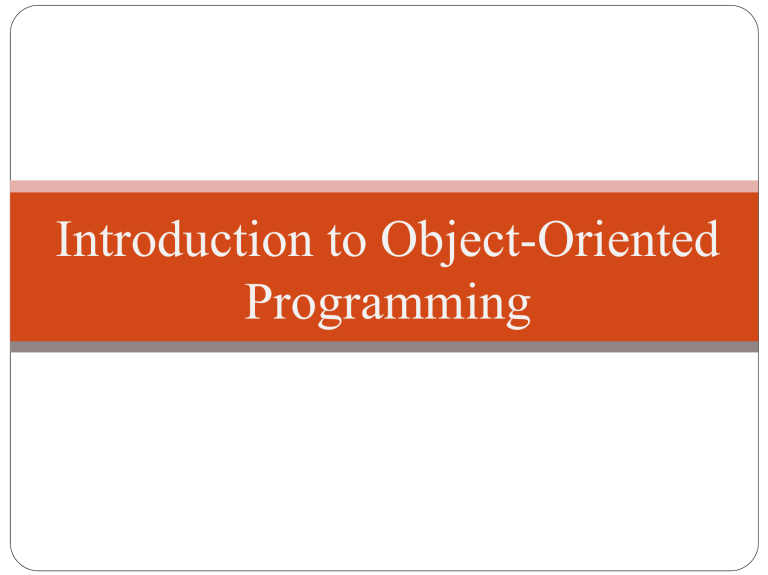 Introduction to Object-Oriented Programming